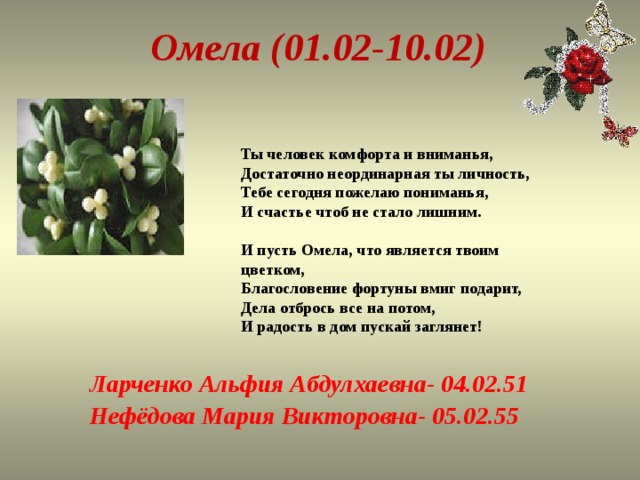 Омела (01.02-10.02)

Ты человек комфорта и вниманья,
Достаточно неординарная ты личность,
Тебе сегодня пожелаю пониманья,
И счастье чтоб не стало лишним.

И пусть Омела, что является твоим цветком,
Благословение фортуны вмиг подарит,
Дела отбрось все на потом,
И радость в дом пускай заглянет!

Ларченко Альфия Абдулхаевна- 04.02.51
Нефёдова Мария Викторовна- 05.02.55